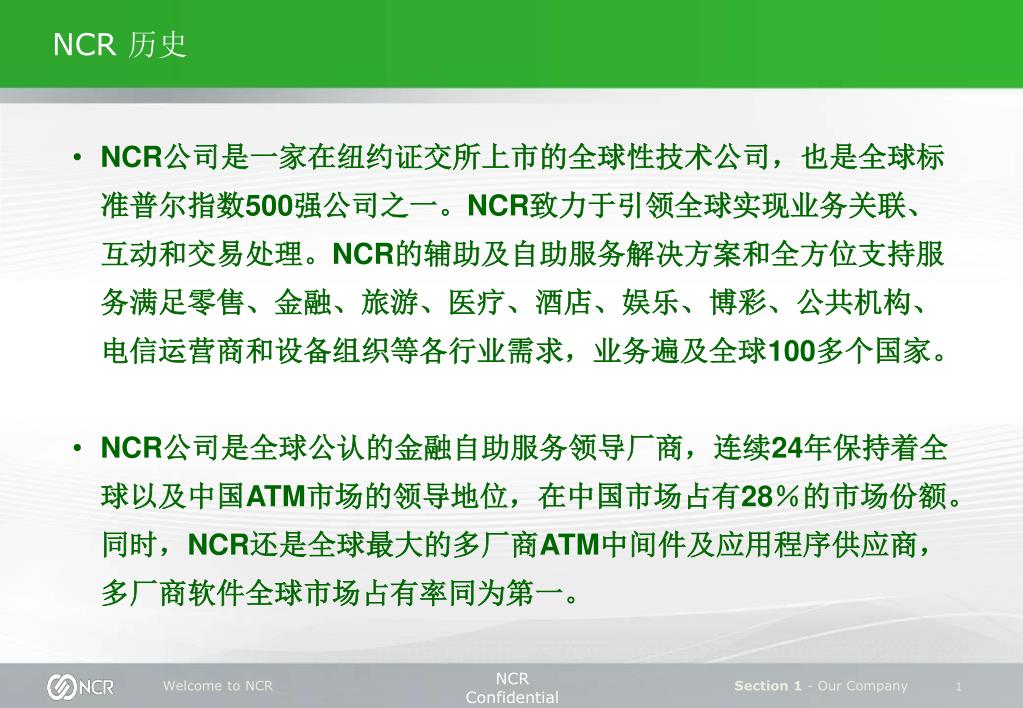 NCR 历史

• NCR公司是一家在纽约证交所上市的全球性技术公司，也是全球标准普尔指数500强公司之一。NCR致力于引领全球实现业务关联、互动和交易处理。NCR的辅助及自助服务解决方案和全方位支持服务满足零售、金融、旅游、医疗、酒店、娱乐、博彩、公共机构、电信运营商和设备组织等各行业需求，业务遍及全球100多个国家。

• NCR公司是全球公认的金融自助服务领导厂商，连续24年保持着全球以及中国ATM市场的领导地位，在中国市场占有28％的市场份额。同时，NCR还是全球最大的多厂商ATM中间件及应用程序供应商，多厂商软件全球市场占有率同为第一。

NCR

Welcome to NCR

NCR Confidential

Section 1 - Our Company

1